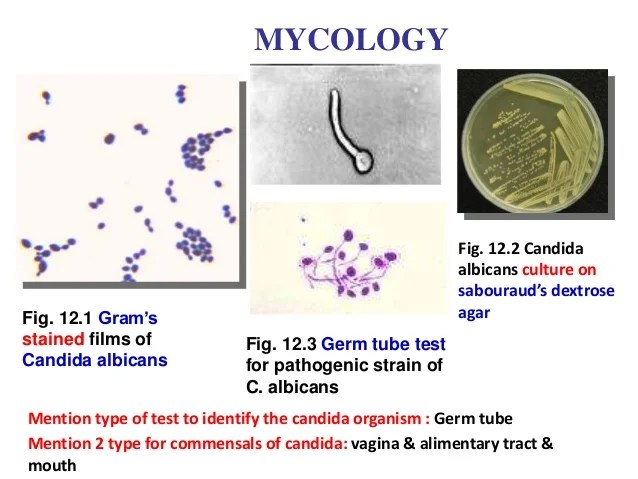 MYCOLOGY

Fig. 12.1 Gram's stained films of Candida albicans

Fig. 12.3 Germ tube test for pathogenic strain of C. albicans

Fig. 12.2 Candida albicans culture on sabouraud's dextrose agar

Mention type of test to identify the candida organism : Germ tube

Mention 2 type for commensals of candida: vagina & alimentary tract & mouth